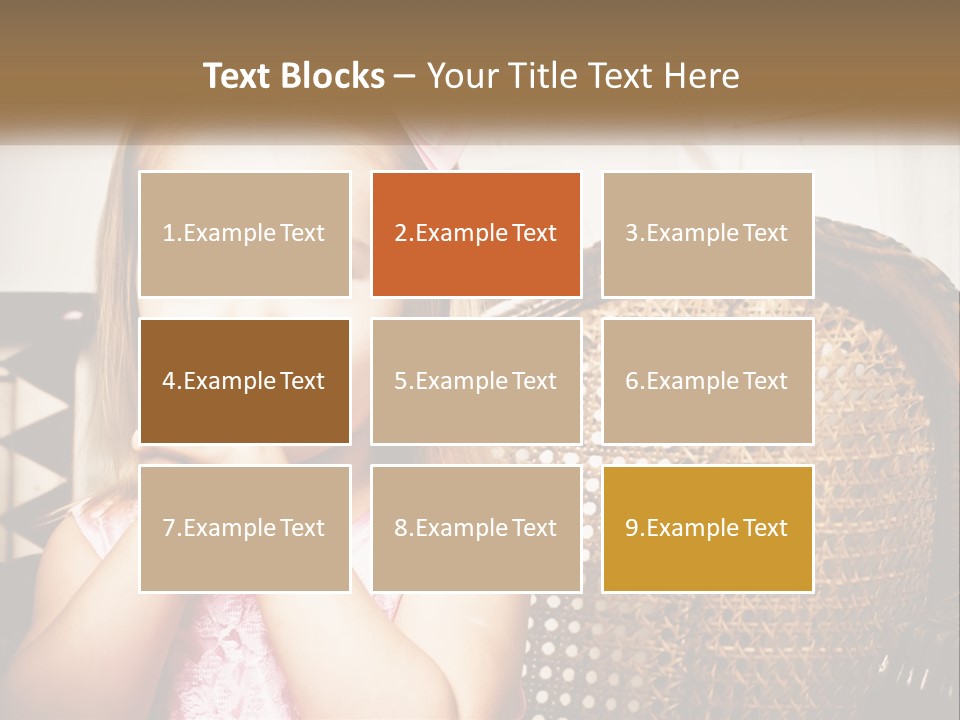 Text Blocks – Your Title Text Here

1.Example Text

2.Example Text

3.Example Text

4.Example Text

5.Example Text

6.Example Text

7.Example Text

8.Example Text

9.Example Text